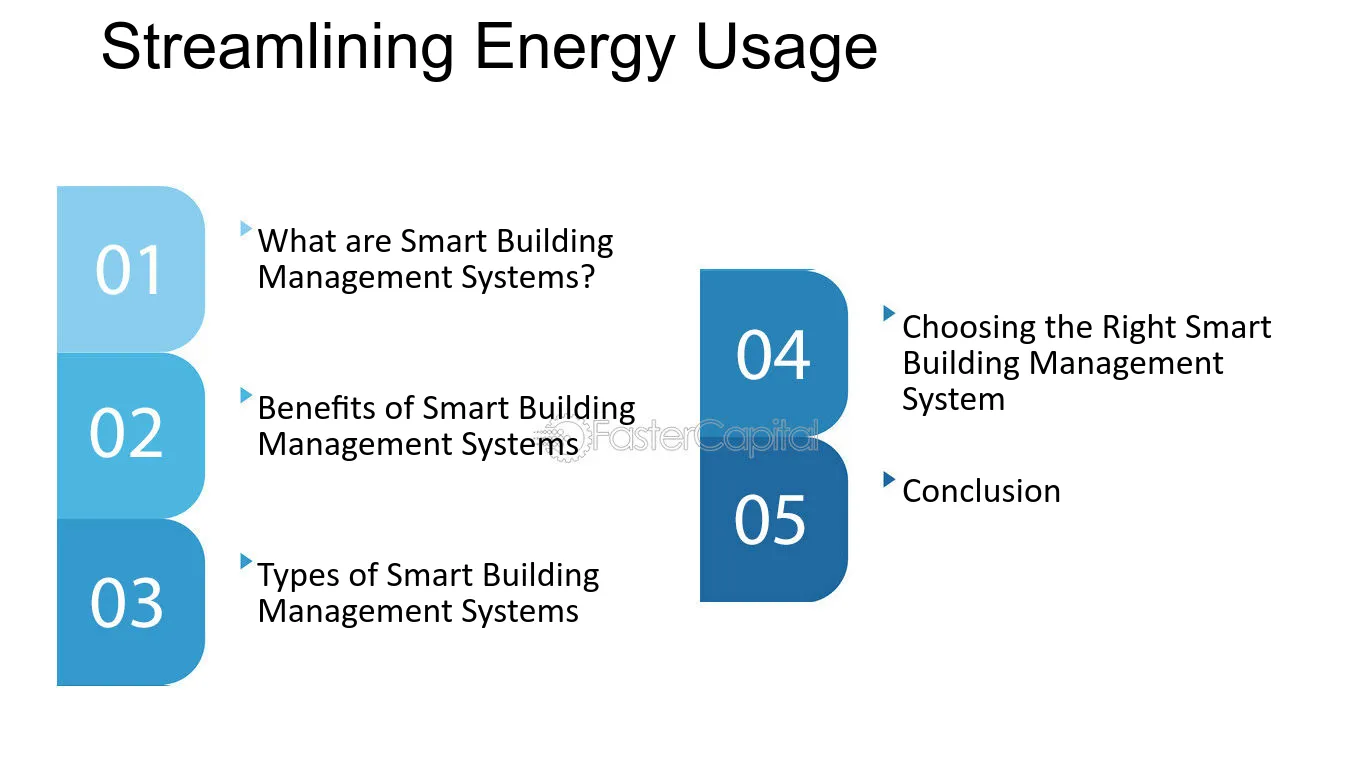 Streamlining Energy Usage

01

What are Smart Building Management Systems?

02

Benefits of Smart Building Management Systems

03

Types of Smart Building Management Systems

04

Choosing the Right Smart Building Management System

05

Conclusion

FasterCapital